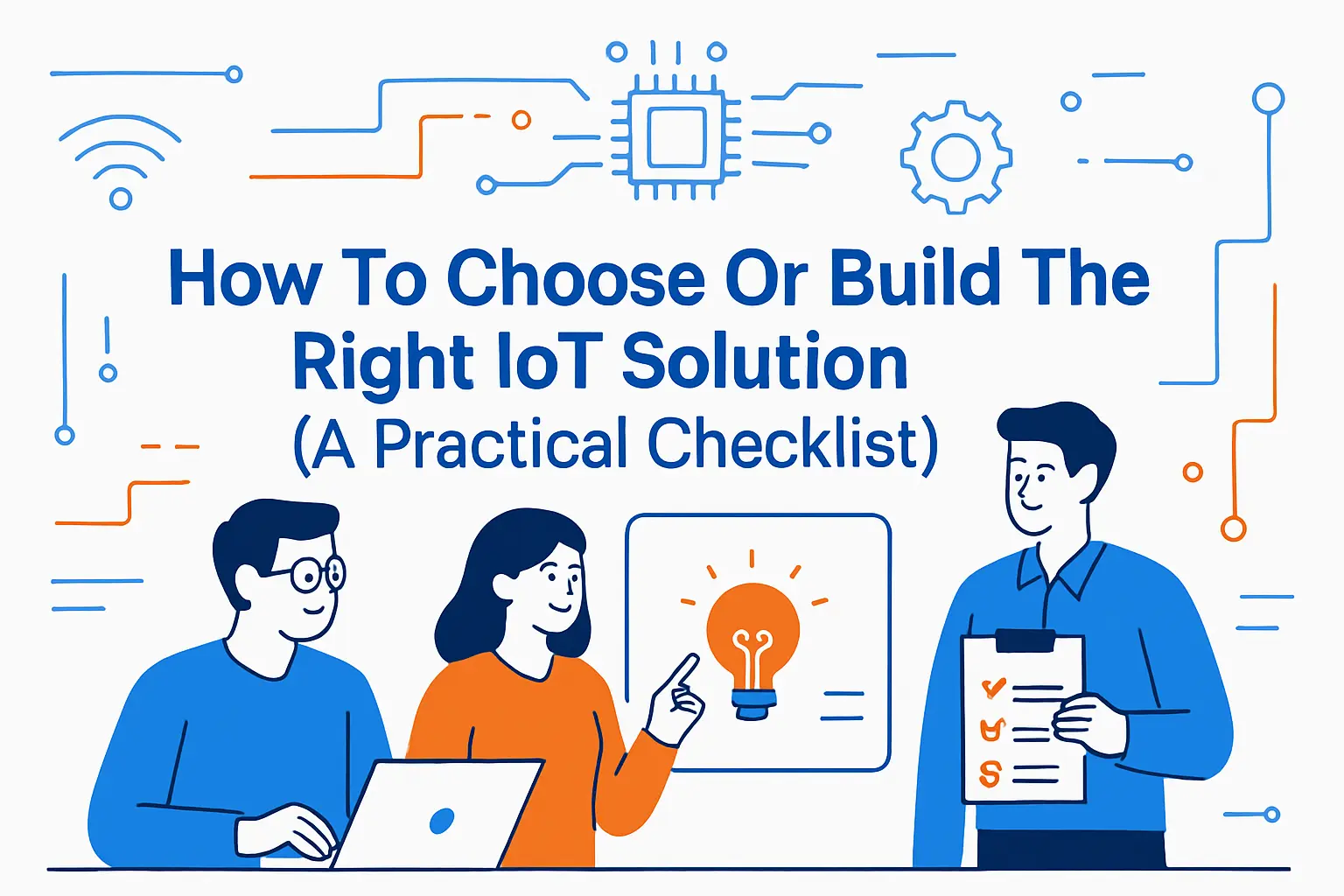 How To Choose Or Build The Right IoT Solution
(A Practical Checklist)